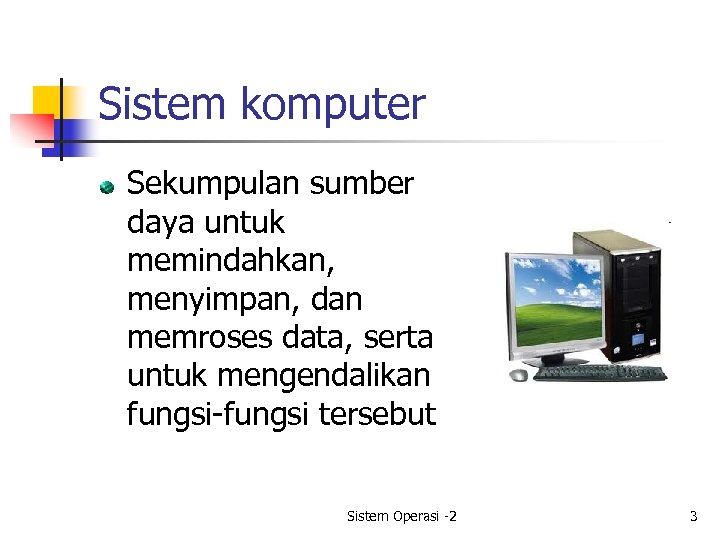 Sistem komputer

Sekumpulan sumber daya untuk memindahkan, menyimpan, dan memroses data, serta untuk mengendalikan fungsi-fungsi tersebut

Sistem Operasi -2

3